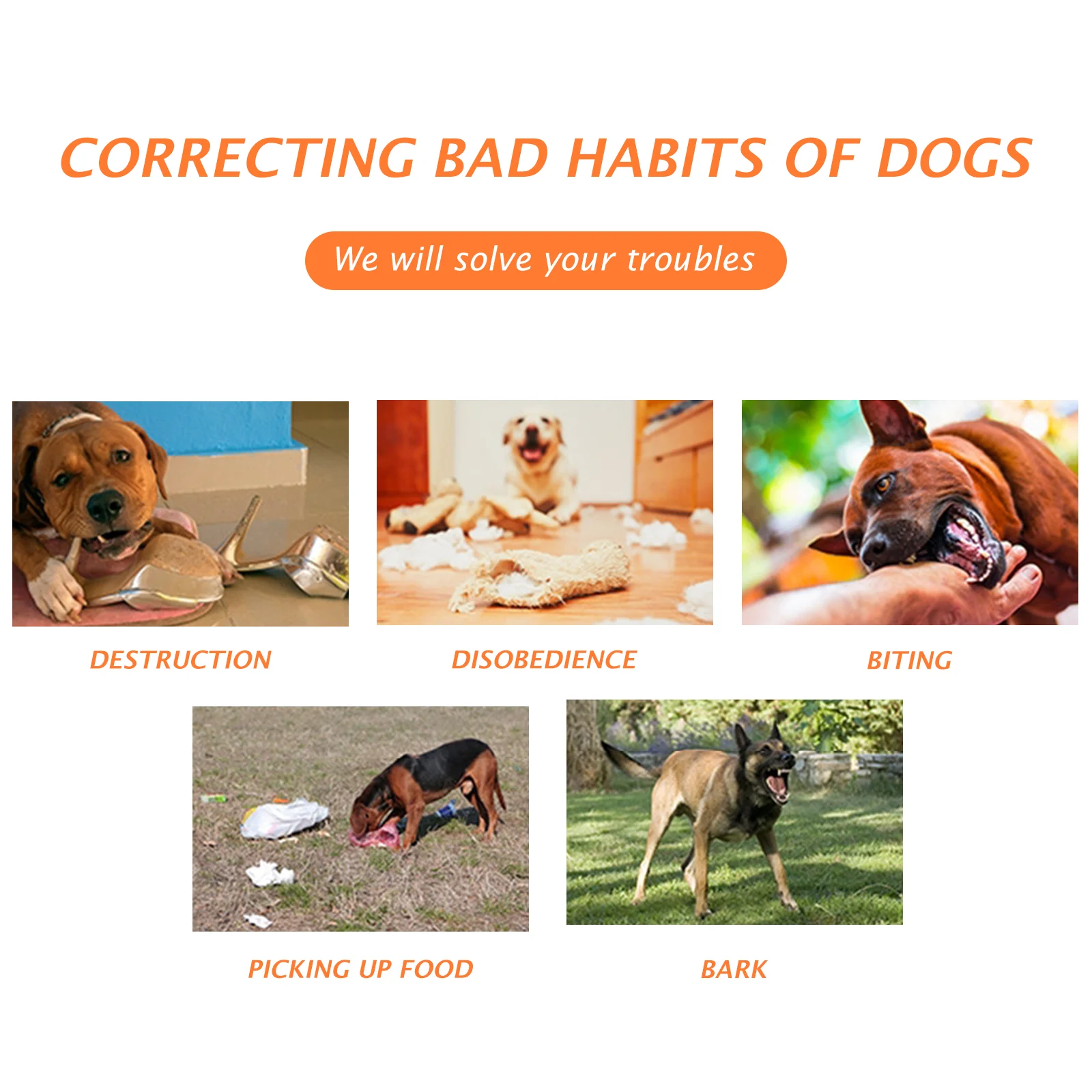 CORRECTING BAD HABITS OF DOGS

We will solve your troubles

DESTRUCTION

DISOBEDIENCE

BITING

PICKING UP FOOD

BARK